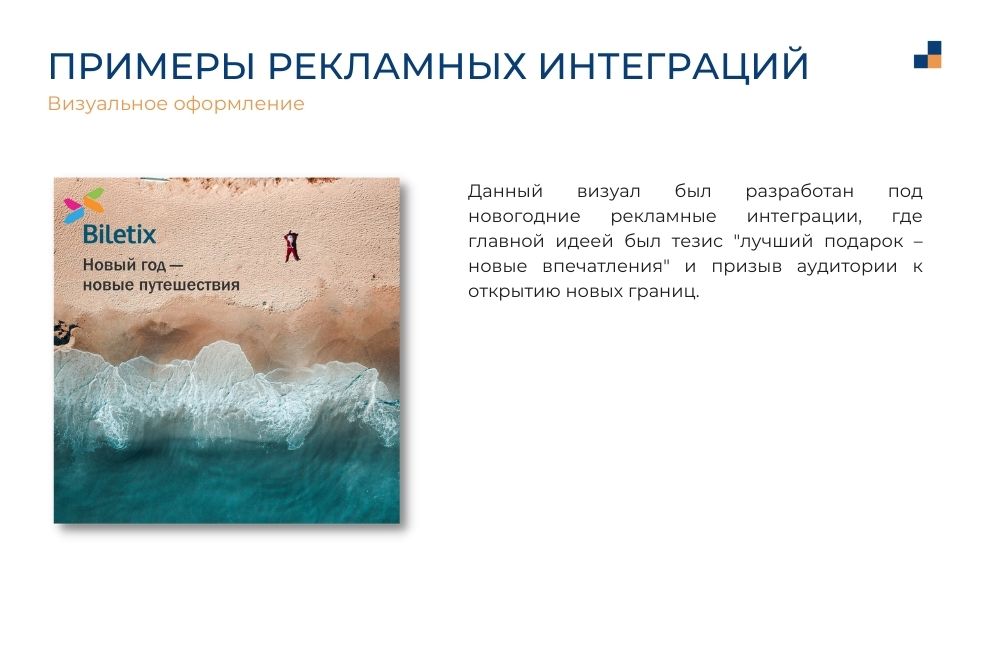 ПРИМЕРЫ РЕКЛАМНЫХ ИНТЕГРАЦИЙ
Визуальное оформление

Biletix
Новый год — новые путешествия

Данный визуал был разработан под новогодние рекламные интеграции, где главной идеей был тезис "лучший подарок – новые впечатления" и призыв аудитории к открытию новых границ.